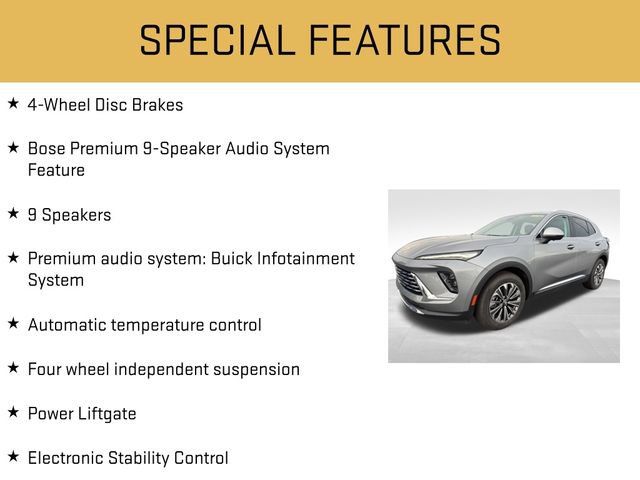 SPECIAL FEATURES

★ 4-Wheel Disc Brakes

★ Bose Premium 9-Speaker Audio System Feature

★ 9 Speakers

★ Premium audio system: Buick Infotainment System

★ Automatic temperature control

★ Four wheel independent suspension

★ Power Liftgate

★ Electronic Stability Control